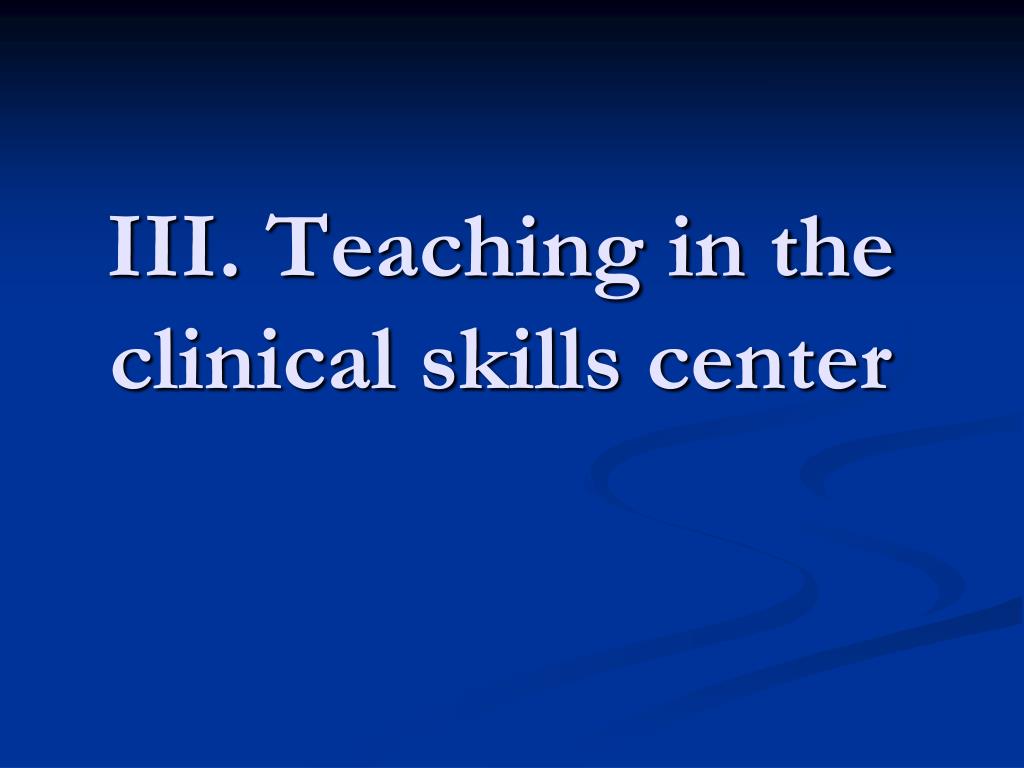 III. Teaching in the clinical skills center